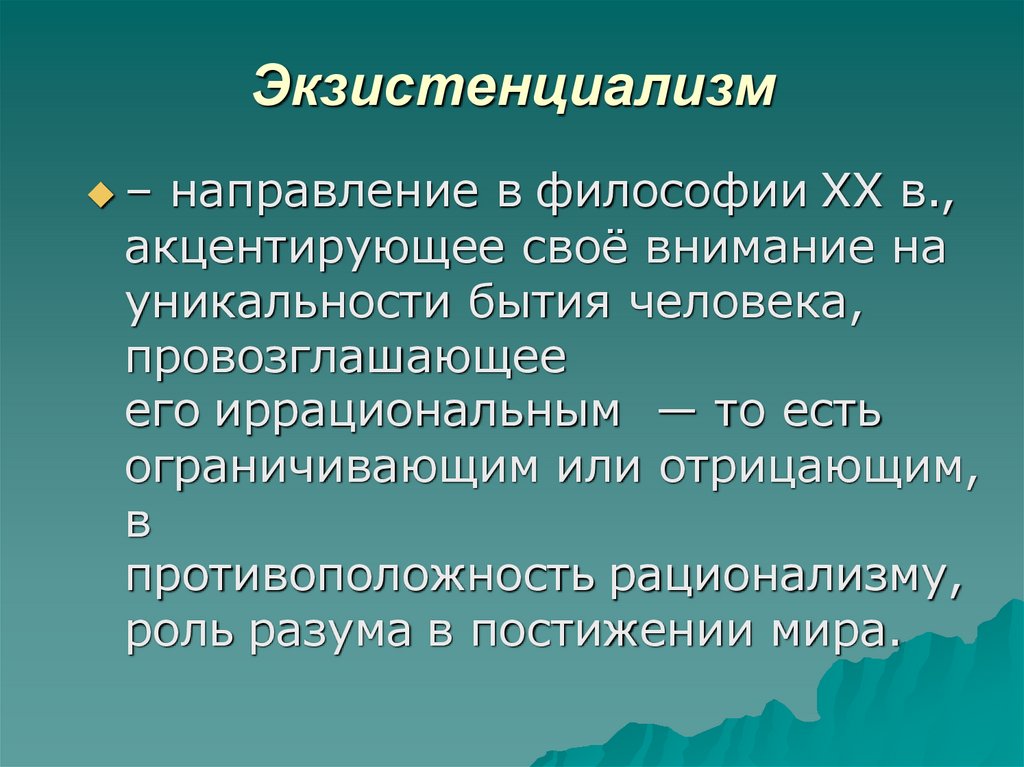 Экзистенциализм

– направление в философии XX в., акцентирующее своё внимание на уникальности бытия человека, провозглашающее его иррациональным — то есть ограничивающим или отрицающим, в противоположность рационализму, роль разума в постижении мира.